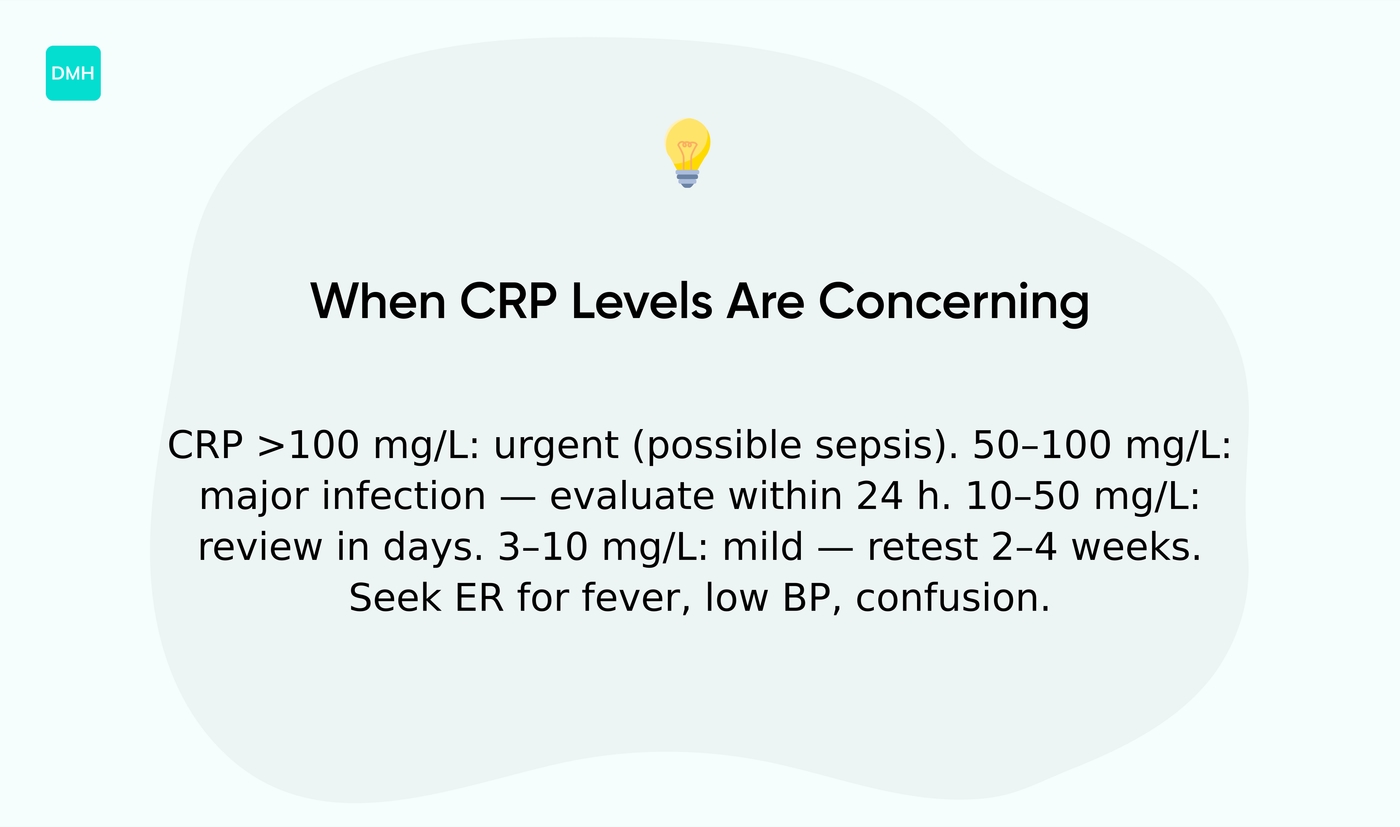 DMH

When CRP Levels Are Concerning

CRP >100 mg/L: urgent (possible sepsis). 50–100 mg/L: major infection — evaluate within 24 h. 10–50 mg/L: review in days. 3–10 mg/L: mild — retest 2–4 weeks. Seek ER for fever, low BP, confusion.